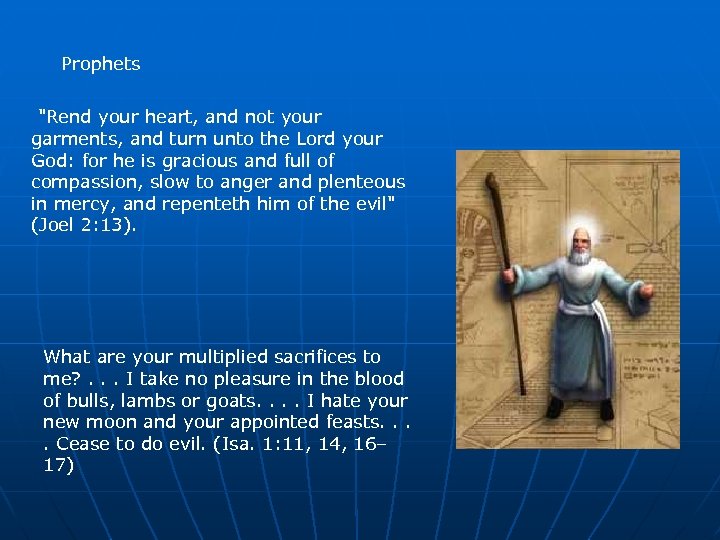 Prophets

"Rend your heart, and not your garments, and turn unto the Lord your God: for he is gracious and full of compassion, slow to anger and plenteous in mercy, and repenteth him of the evil" (Joel 2:13).

What are your multiplied sacrifices to me? . . . I take no pleasure in the blood of bulls, lambs or goats. . . . I hate your new moon and your appointed feasts. . . . Cease to do evil. (Isa. 1:11, 14, 16–17)